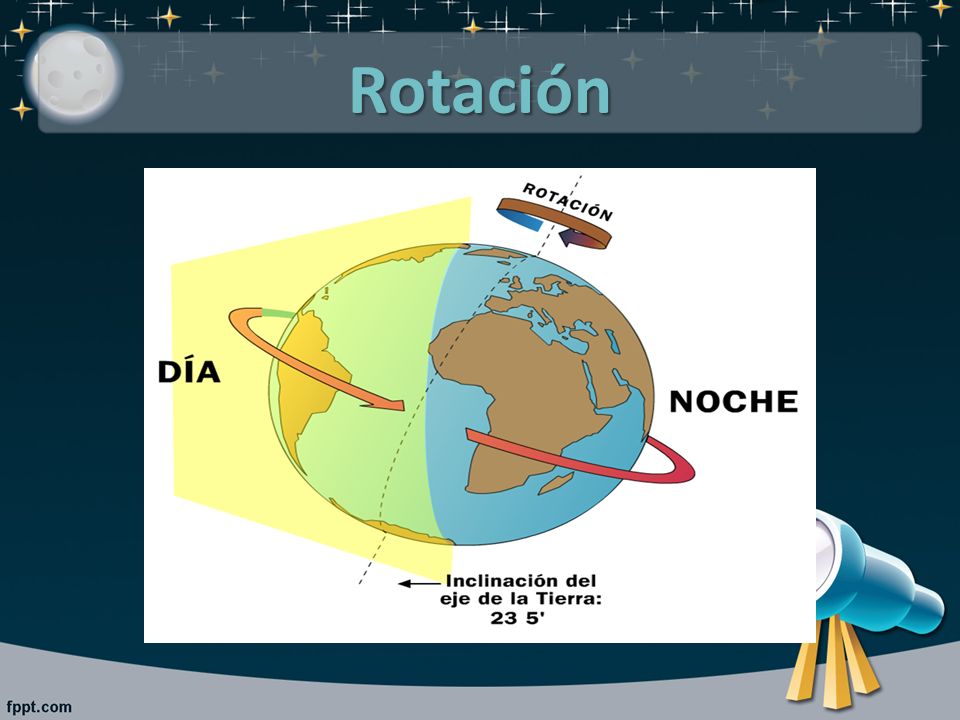 Rotación

ROTACIÓN

DÍA

NOCHE

Inclinación del eje de la Tierra: 23 5'

fppt.com